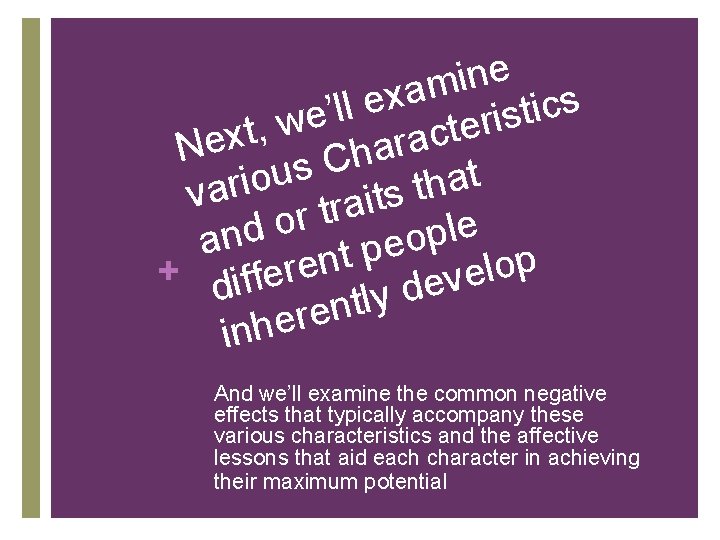 +

Next, we'll examine various Characteristics and or traits that different people inherently develop

And we'll examine the common negative effects that typically accompany these various characteristics and the affective lessons that aid each character in achieving their maximum potential